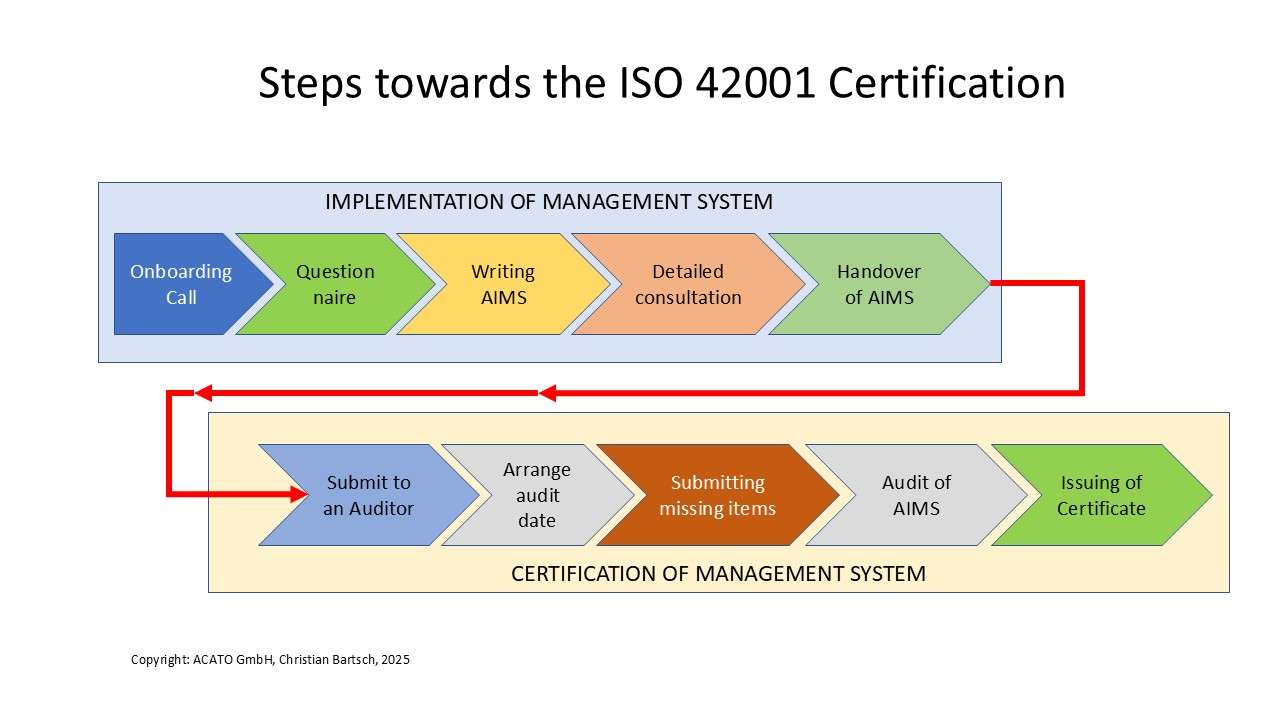 Steps towards the ISO 42001 Certification

IMPLEMENTATION OF MANAGEMENT SYSTEM

Onboarding Call

Question naire

Writing AIMS

Detailed consultation

Handover of AIMS

Submit to an Auditor

Arrange audit date

Submitting missing items

Audit of AIMS

Issuing of Certificate

CERTIFICATION OF MANAGEMENT SYSTEM

Copyright: ACATO GmbH, Christian Bartsch, 2025